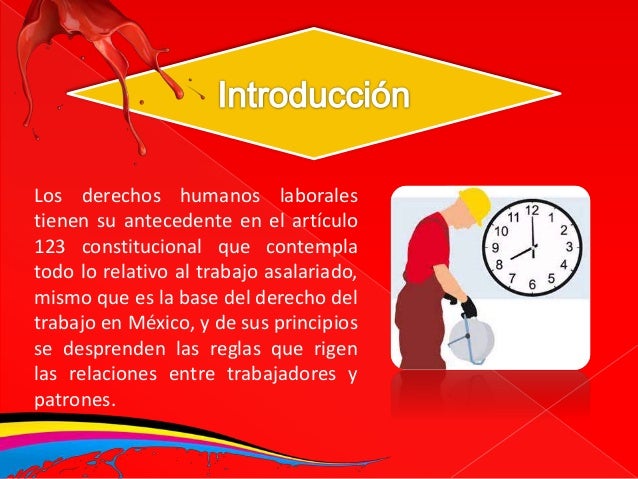 Introducción

Los derechos humanos laborales tienen su antecedente en el artículo 123 constitucional que contempla todo lo relativo al trabajo asalariado, mismo que es la base del derecho del trabajo en México, y de sus principios se desprenden las reglas que rigen las relaciones entre trabajadores y patrones.

12
1
2
3
4
5
6
7
8
9
10
11